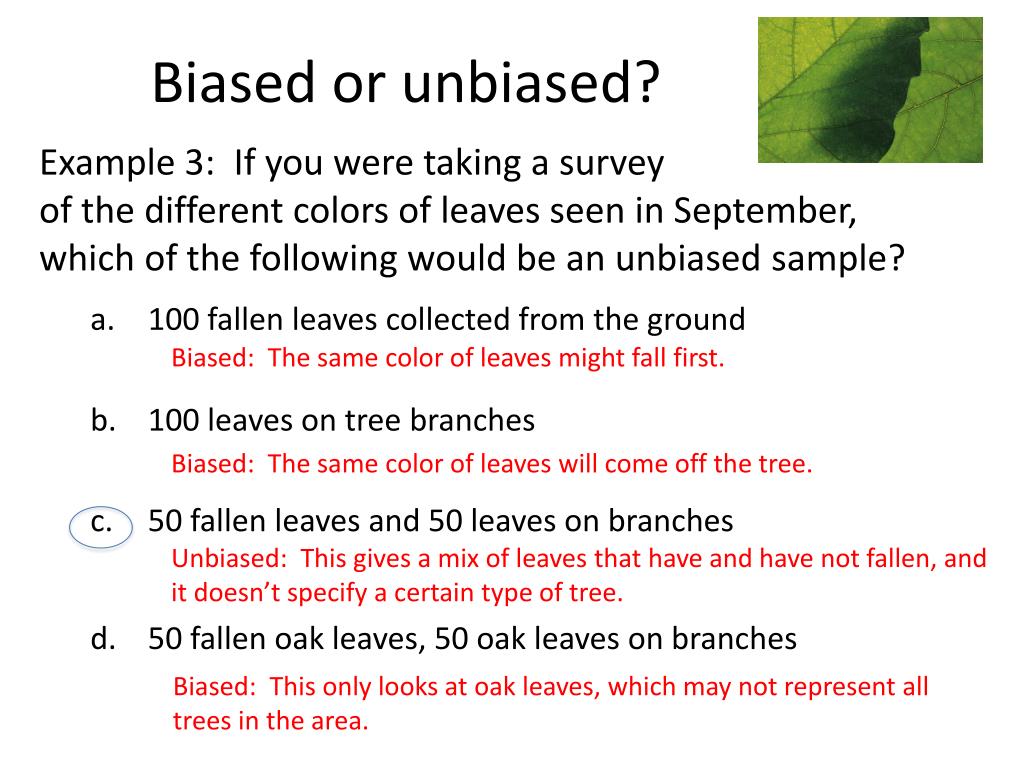 Biased or unbiased?

Example 3: If you were taking a survey of the different colors of leaves seen in September, which of the following would be an unbiased sample?

a. 100 fallen leaves collected from the ground
Biased: The same color of leaves might fall first.

b. 100 leaves on tree branches
Biased: The same color of leaves will come off the tree.

c. 50 fallen leaves and 50 leaves on branches
Unbiased: This gives a mix of leaves that have and have not fallen, and it doesn't specify a certain type of tree.

d. 50 fallen oak leaves, 50 oak leaves on branches
Biased: This only looks at oak leaves, which may not represent all trees in the area.